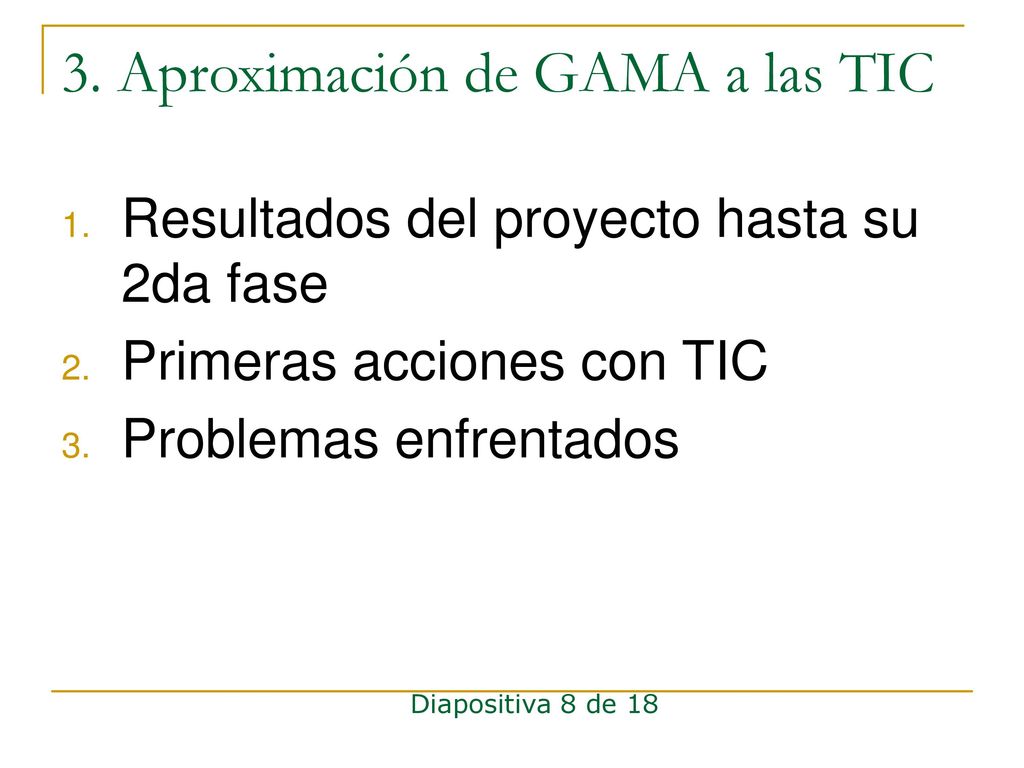 3. Aproximación de GAMA a las TIC

1. Resultados del proyecto hasta su 2da fase
2. Primeras acciones con TIC
3. Problemas enfrentados

Diapositiva 8 de 18